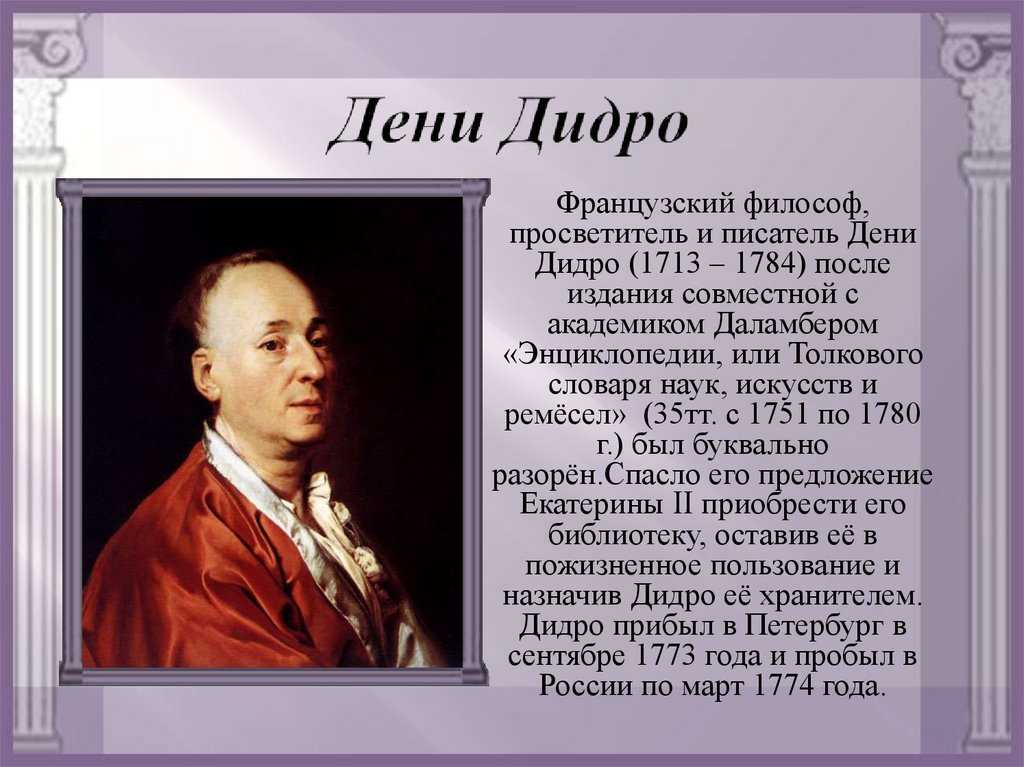 Дени Дидро

Французский философ, просветитель и писатель Дени Дидро (1713 – 1784) после издания совместной с академиком Даламбером «Энциклопедии, или Толкового словаря наук, искусств и ремёсел» (35тт. с 1751 по 1780 г.) был буквально разорён.Спасло его предложение Екатерины II приобрести его библиотеку, оставив её в пожизненное пользование и назначив Дидро её хранителем. Дидро прибыл в Петербург в сентябре 1773 года и пробыл в России по март 1774 года.